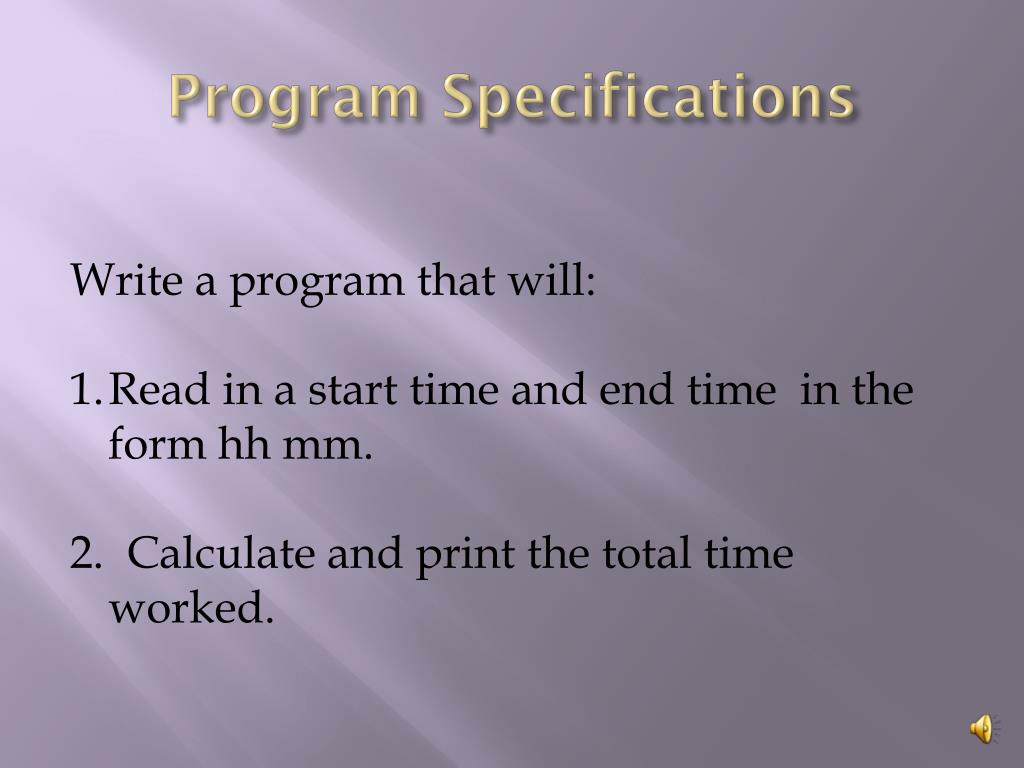 Program Specifications

Write a program that will:

1. Read in a start time and end time in the form hh mm.

2. Calculate and print the total time worked.